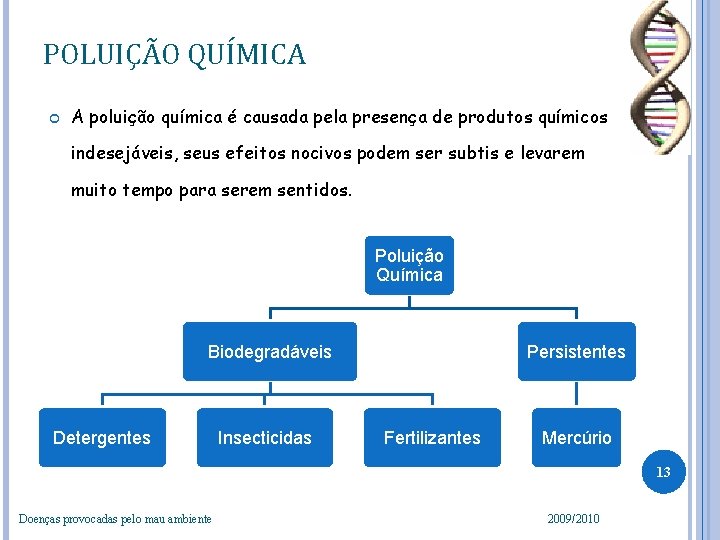 POLUIÇÃO QUÍMICA

A poluição química é causada pela presença de produtos químicos indesejáveis, seus efeitos nocivos podem ser subtis e levarem muito tempo para serem sentidos.

Poluição Química

Biodegradáveis

Persistentes

Detergentes

Insecticidas

Fertilizantes

Mercúrio

13

Doenças provocadas pelo mau ambiente

2009/2010